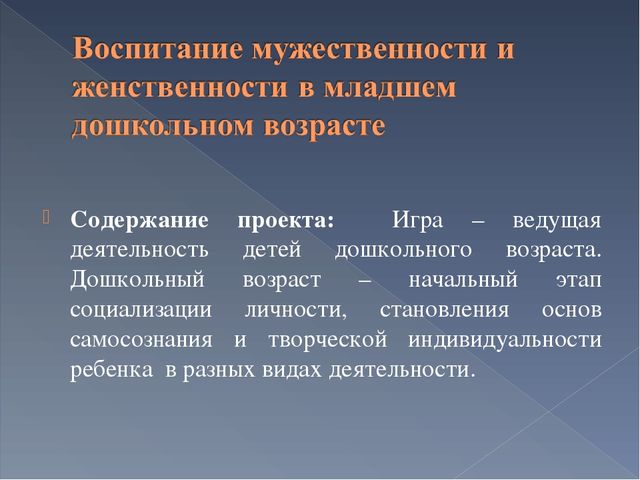 Воспитание мужественности и женственности в младшем дошкольном возрасте

Содержание проекта: Игра – ведущая деятельность детей дошкольного возраста. Дошкольный возраст – начальный этап социализации личности, становления основ самосознания и творческой индивидуальности ребенка в разных видах деятельности.